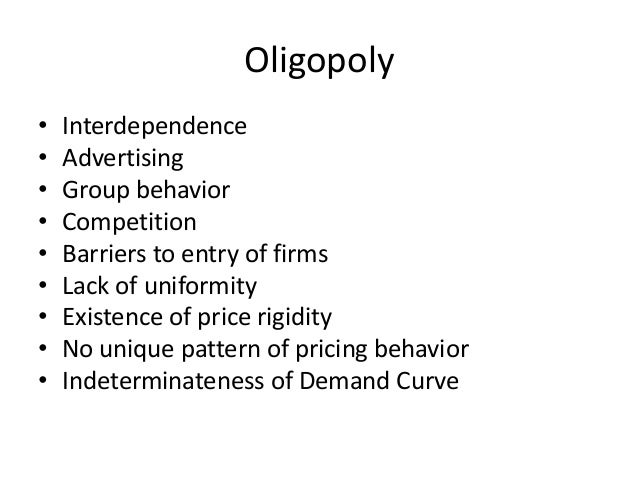 Oligopoly

• Interdependence
• Advertising
• Group behavior
• Competition
• Barriers to entry of firms
• Lack of uniformity
• Existence of price rigidity
• No unique pattern of pricing behavior
• Indeterminateness of Demand Curve